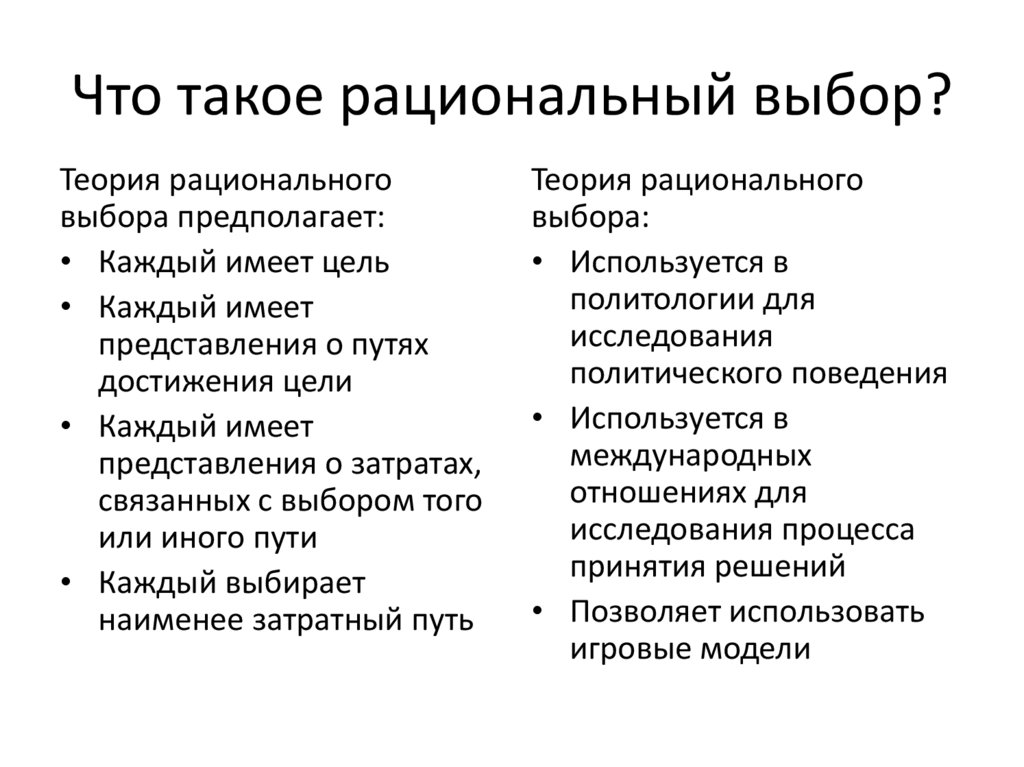 Что такое рациональный выбор?

Теория рационального выбора предполагает:
• Каждый имеет цель
• Каждый имеет представления о путях достижения цели
• Каждый имеет представления о затратах, связанных с выбором того или иного пути
• Каждый выбирает наименее затратный путь

Теория рационального выбора:
• Используется в политологии для исследования политического поведения
• Используется в международных отношениях для исследования процесса принятия решений
• Позволяет использовать игровые модели